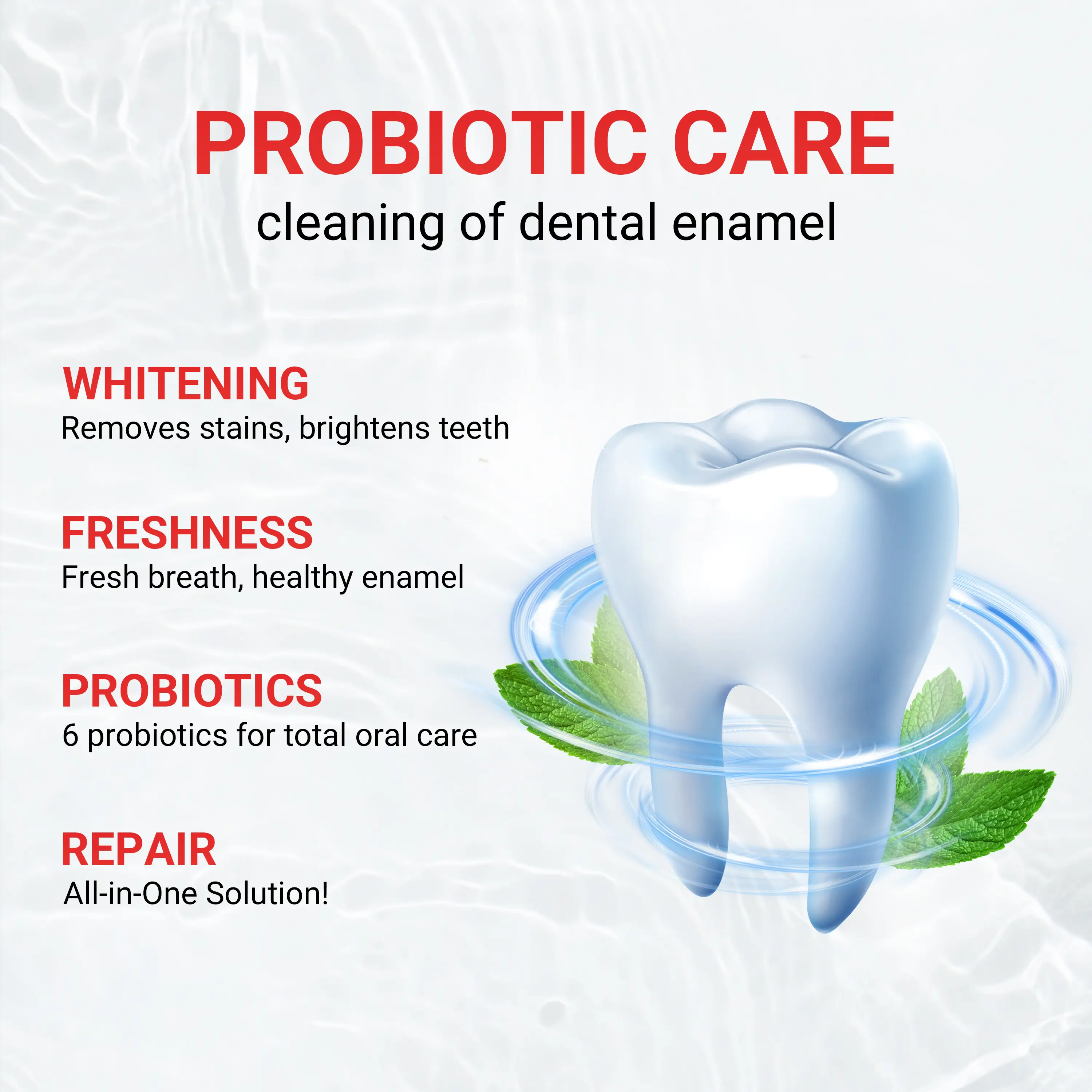 PROBIOTIC CARE
cleaning of dental enamel

WHITENING
Removes stains, brightens teeth

FRESHNESS
Fresh breath, healthy enamel

PROBIOTICS
6 probiotics for total oral care

REPAIR
All-in-One Solution!